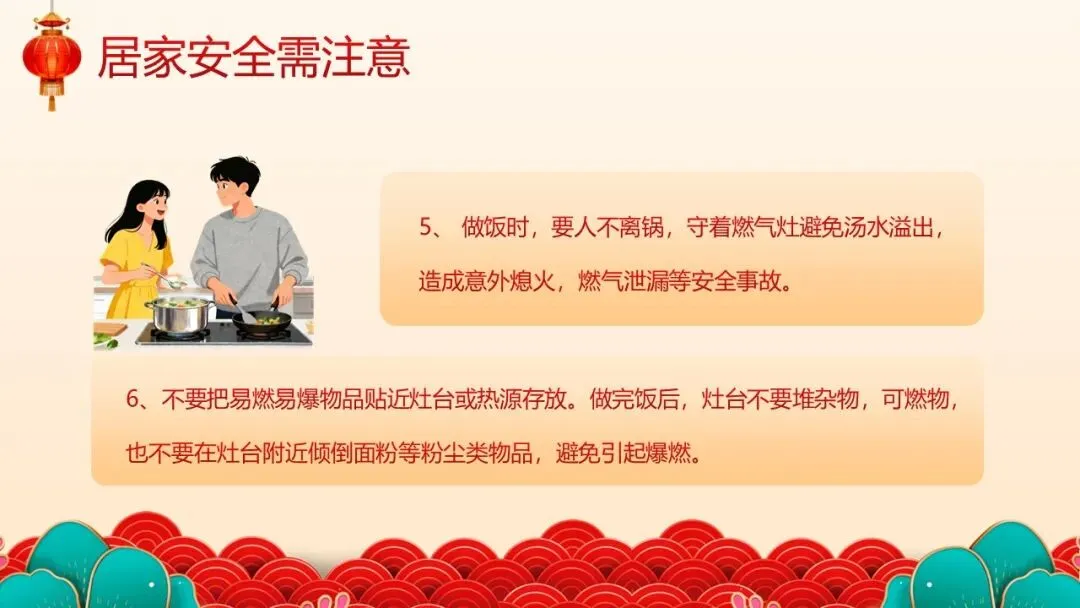 居家安全需注意

5、 做饭时，要人不离锅，守着燃气灶避免汤水溢出，造成意外熄火，燃气泄漏等安全事故。

6、不要把易燃易爆物品贴近灶台或热源存放。做完饭后，灶台不要堆杂物，可燃物，也不要在灶台附近倾倒面粉等粉尘类物品，避免引起爆燃。